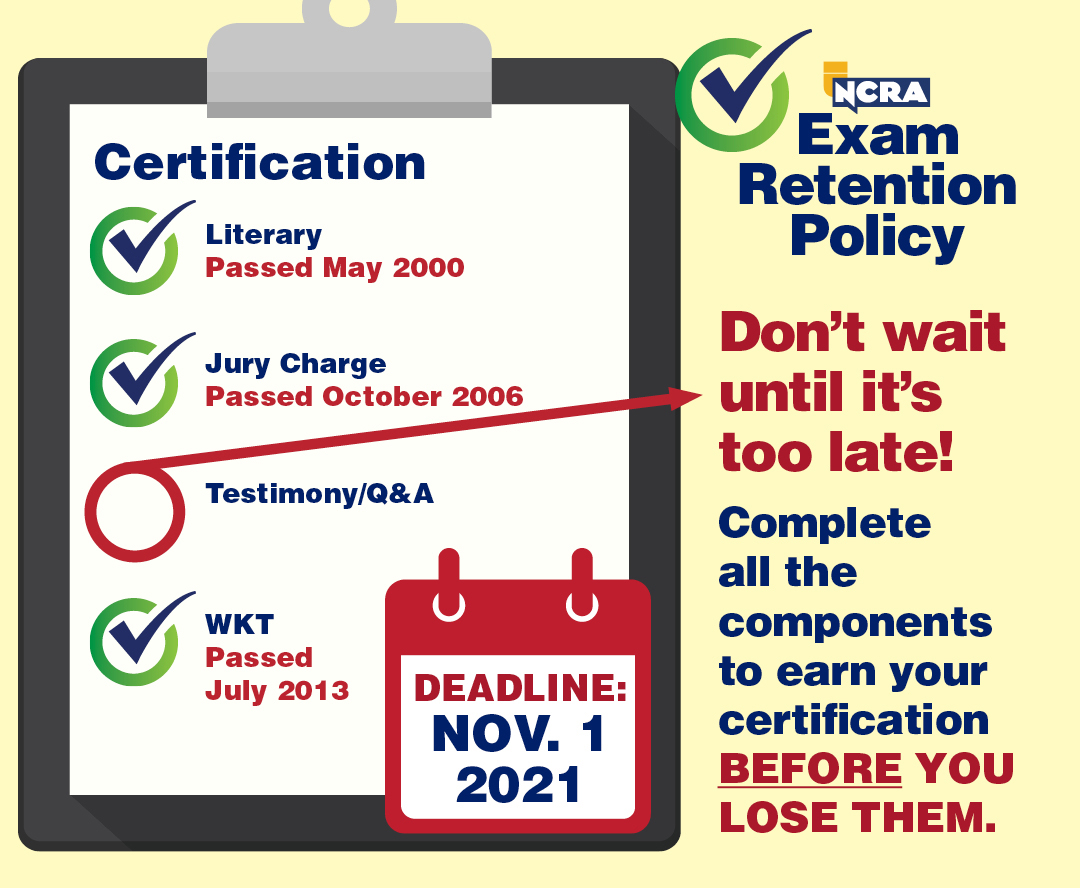 Certification

Literary
Passed May 2000

Jury Charge
Passed October 2006

Testimony/Q&A

WKT
Passed
July 2013

DEADLINE:
NOV. 1
2021

NCRA
Exam Retention Policy

Don't wait until it's too late!

Complete all the components to earn your certification BEFORE YOU LOSE THEM.